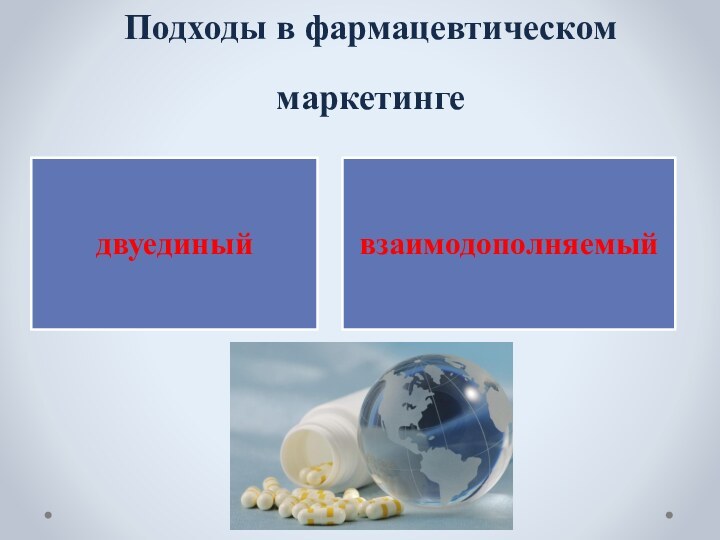 Подходы в фармацевтическом маркетинге

двуединый

взаимодополняемый